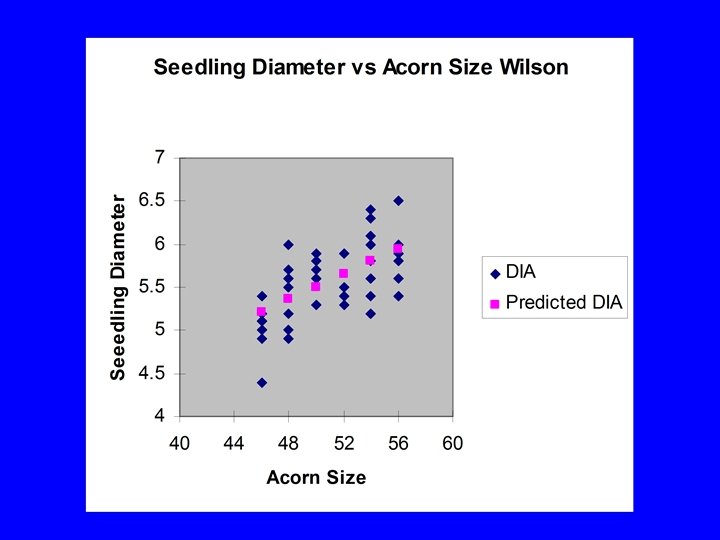 Seedling Diameter vs Acorn Size Wilson

Seeedling Diameter

7
6.5
6
5.5
5
4.5
4

40 44 48 52 56 60

Acorn Size

DIA
Predicted DIA